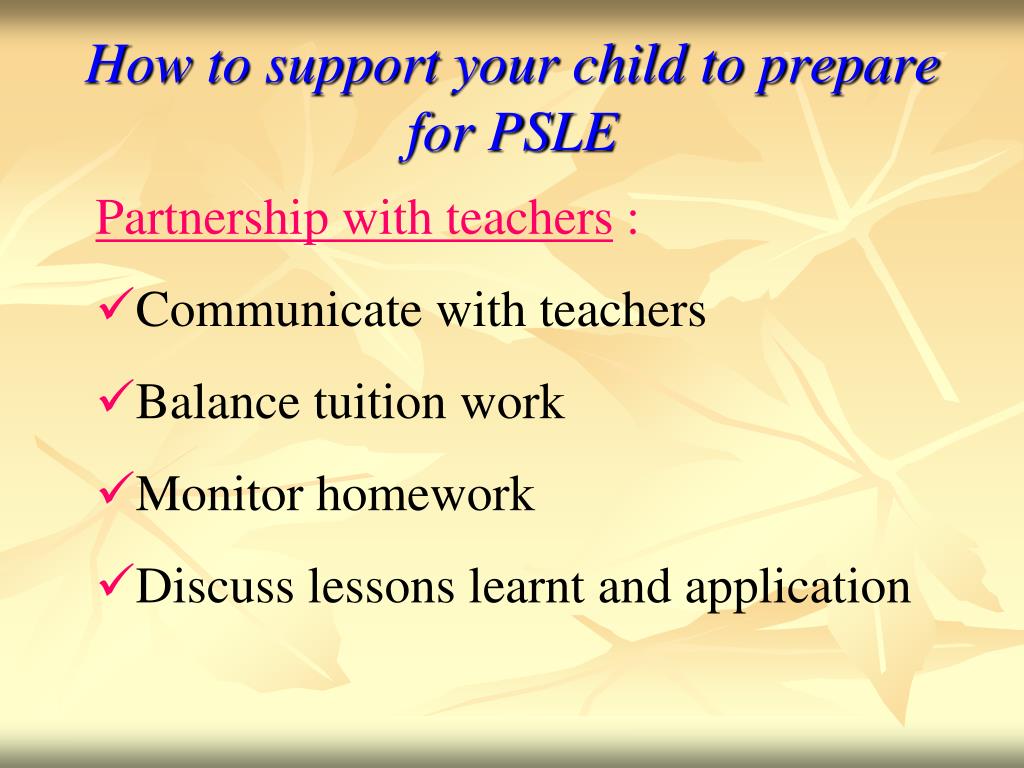 How to support your child to prepare for PSLE

Partnership with teachers :

✓Communicate with teachers

✓Balance tuition work

✓Monitor homework

✓Discuss lessons learnt and application